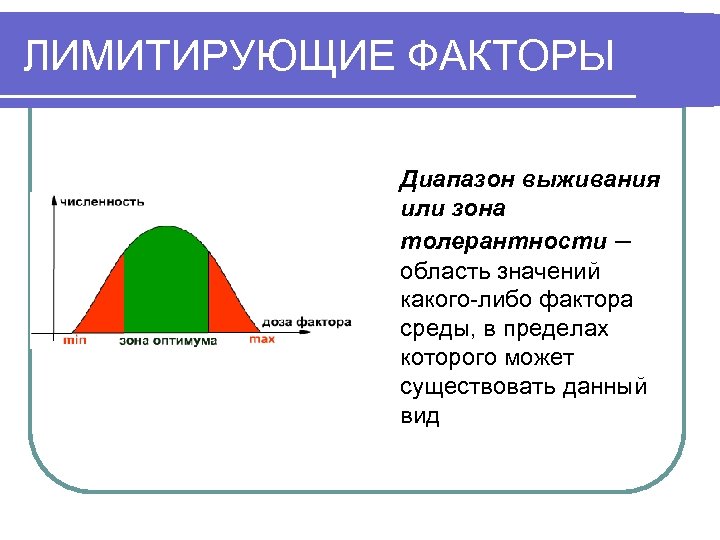 ЛИМИТИРУЮЩИЕ ФАКТОРЫ

численность

доза фактора

min

зона оптимума

max

Диапазон выживания или зона толерантности – область значений какого-либо фактора среды, в пределах которого может существовать данный вид